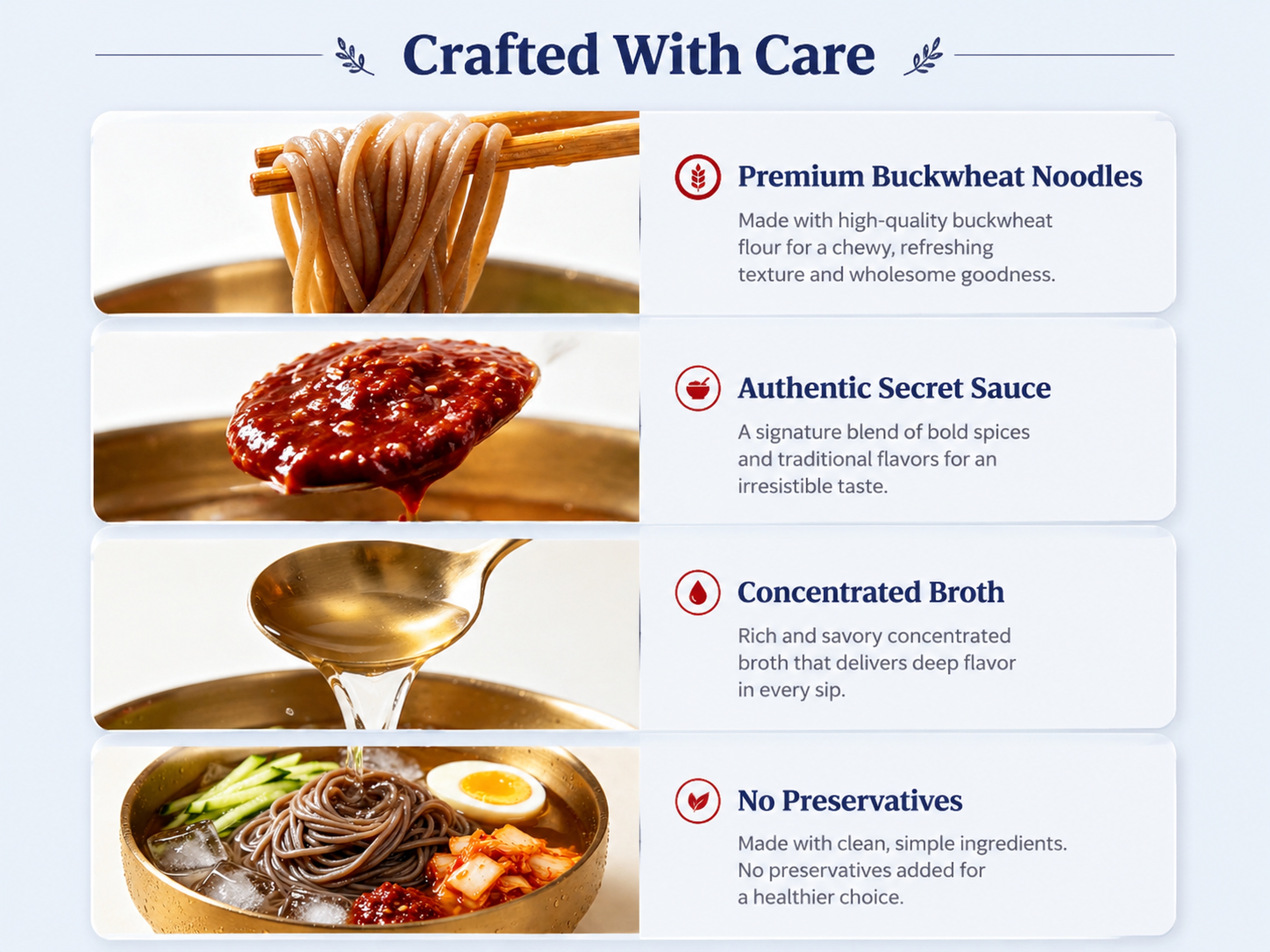 Crafted With Care

Premium Buckwheat Noodles

Made with high-quality buckwheat flour for a chewy, refreshing texture and wholesome goodness.

Authentic Secret Sauce

A signature blend of bold spices and traditional flavors for an irresistible taste.

Concentrated Broth

Rich and savory concentrated broth that delivers deep flavor in every sip.

No Preservatives

Made with clean, simple ingredients. No preservatives added for a healthier choice.